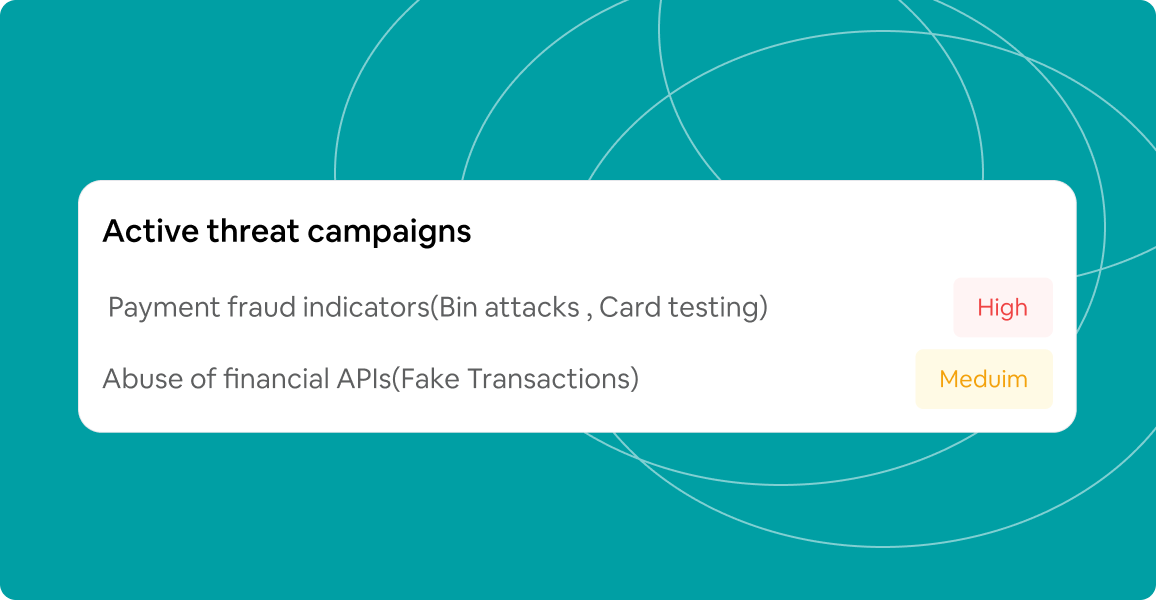 Active threat campaigns

Payment fraud indicators(Bin attacks , Card testing)

High

Abuse of financial APIs(Fake Transactions)

Meduim